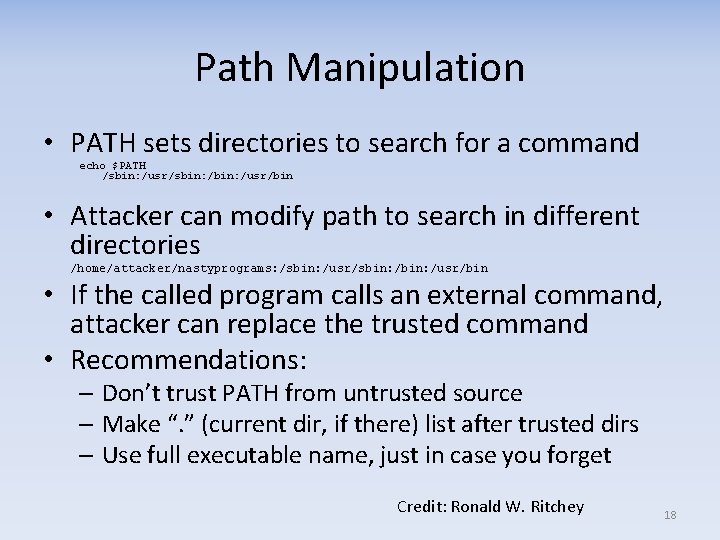 Path Manipulation

• PATH sets directories to search for a command

echo $PATH
/sbin:/usr/sbin:/bin:/usr/bin

• Attacker can modify path to search in different directories

/home/attacker/nastyprograms:/sbin:/usr/sbin:/bin:/usr/bin

• If the called program calls an external command, attacker can replace the trusted command

• Recommendations:

– Don't trust PATH from untrusted source

– Make "." (current dir, if there) list after trusted dirs

– Use full executable name, just in case you forget

Credit: Ronald W. Ritchey

18